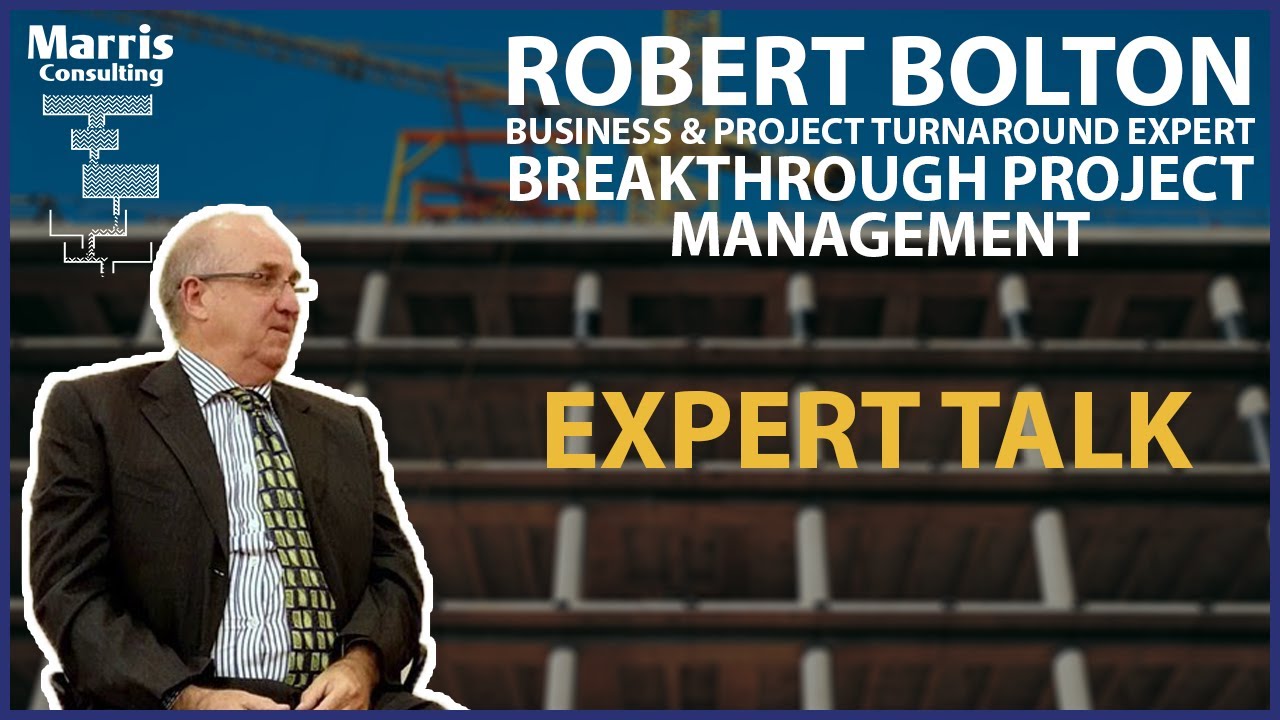 Marris Consulting

ROBERT BOLTON
BUSINESS & PROJECT TURNAROUND EXPERT
BREAKTHROUGH PROJECT MANAGEMENT

EXPERT TALK